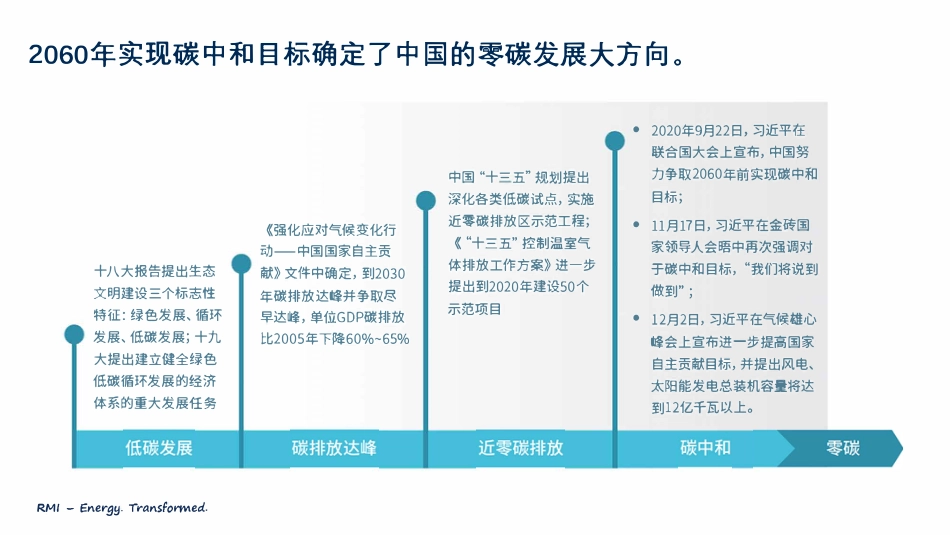 2060年实现碳中和目标确定了中国的零碳发展大方向。

十八大报告提出生态文明建设三个标志性特征：绿色发展、循环发展、低碳发展；十九大提出建立健全绿色低碳循环发展的经济体系的重大发展任务

《强化应对气候变化行动——中国国家自主贡献》文件中确定，到2030年碳排放达峰并争取尽早达峰，单位GDP碳排放比2005年下降60%~65%

中国“十三五”规划提出深化各类低碳试点，实施近零碳排放区示范工程；《“十三五”控制温室气体排放工作方案》进一步提出到2020年建设50个示范项目

• 2020年9月22日，习近平在联合国大会上宣布，中国努力争取2060年前实现碳中和目标；
• 11月17日，习近平在金砖国家领导人会晤中再次强调对于碳中和目标，“我们将说到做到”；
• 12月2日，习近平在气候雄心峰会上宣布进一步提高国家自主贡献目标，并提出风电、太阳能发电总装机容量将达到12亿千瓦以上。

低碳发展
碳排放达峰
近零碳排放
碳中和
零碳

RMI – Energy. Transformed.